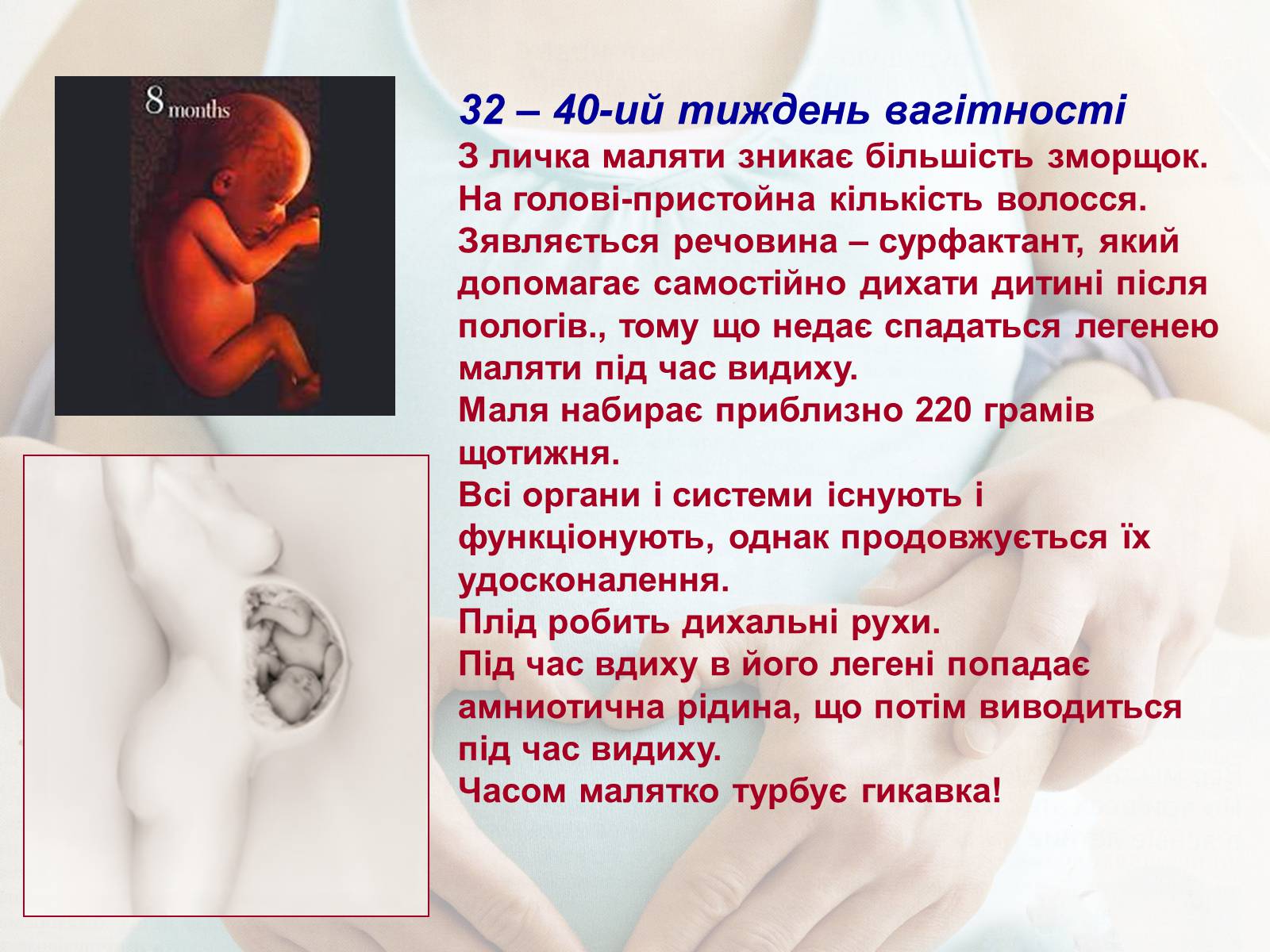 8 months

32 – 40-ий тиждень вагітності
З личка маляти зникає більшість зморщок.
На голові-пристойна кількість волосся.
Зявляється речовина – сурфактант, який допомагає самостійно дихати дитині після пологів., тому що недає спадаться легенею маляти під час видиху.
Маля набирає приблизно 220 грамів щотижня.
Всі органи і системи існують і функціонують, однак продовжується їх удосконалення.
Плід робить дихальні рухи.
Під час вдиху в його легені попадає амниотична рідина, що потім виводиться під час видиху.
Часом малятко турбує гикавка!